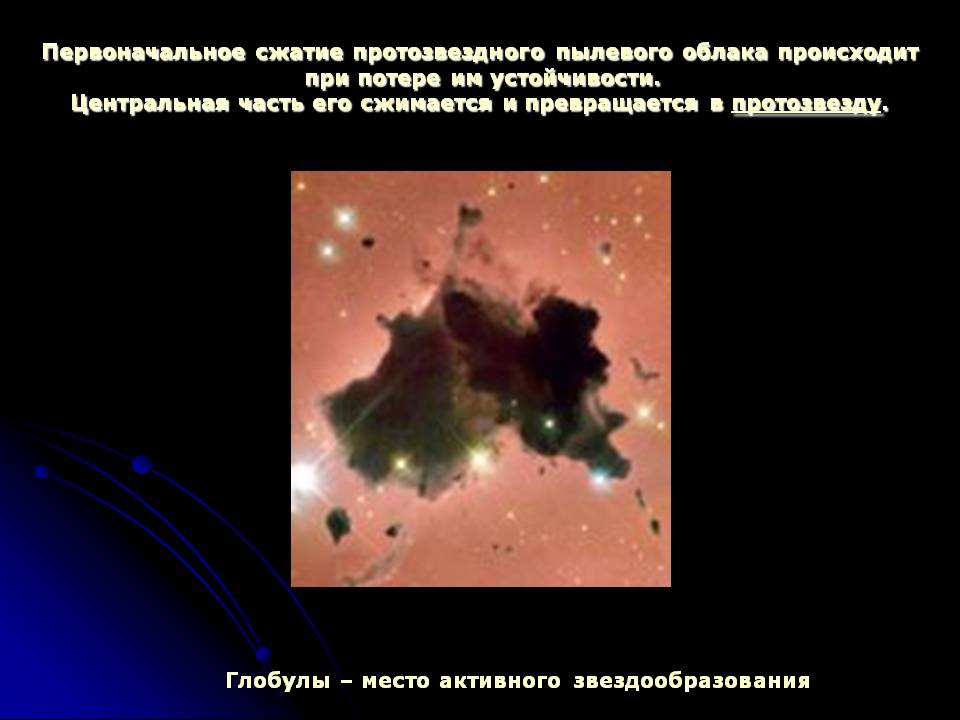 Первоначальное сжатие протозвездного пылевого облака происходит при потере им устойчивости.
Центральная часть его сжимается и превращается в протозвезду.

Глобулы – место активного звездообразования